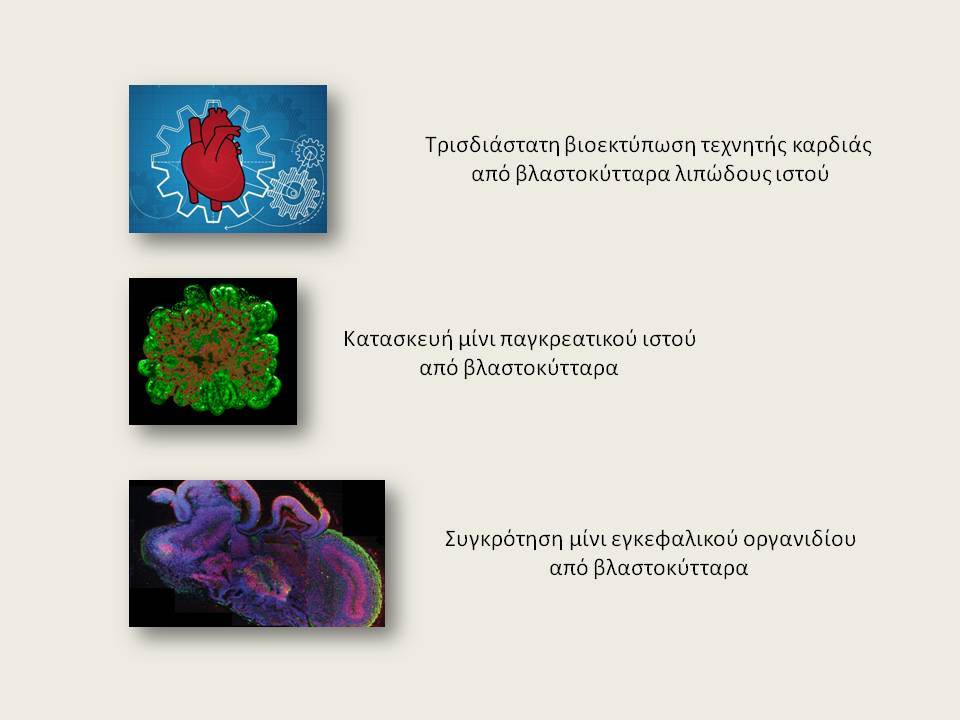 Τρισδιάστατη βιοεκτύπωση τεχνητής καρδιάς από βλαστοκύτταρα λιπώδους ιστού

Κατασκευή μίνι παγκρεατικού ιστού από βλαστοκύτταρα

Συγκρότηση μίνι εγκεφαλικού οργανιδίου από βλαστοκύτταρα